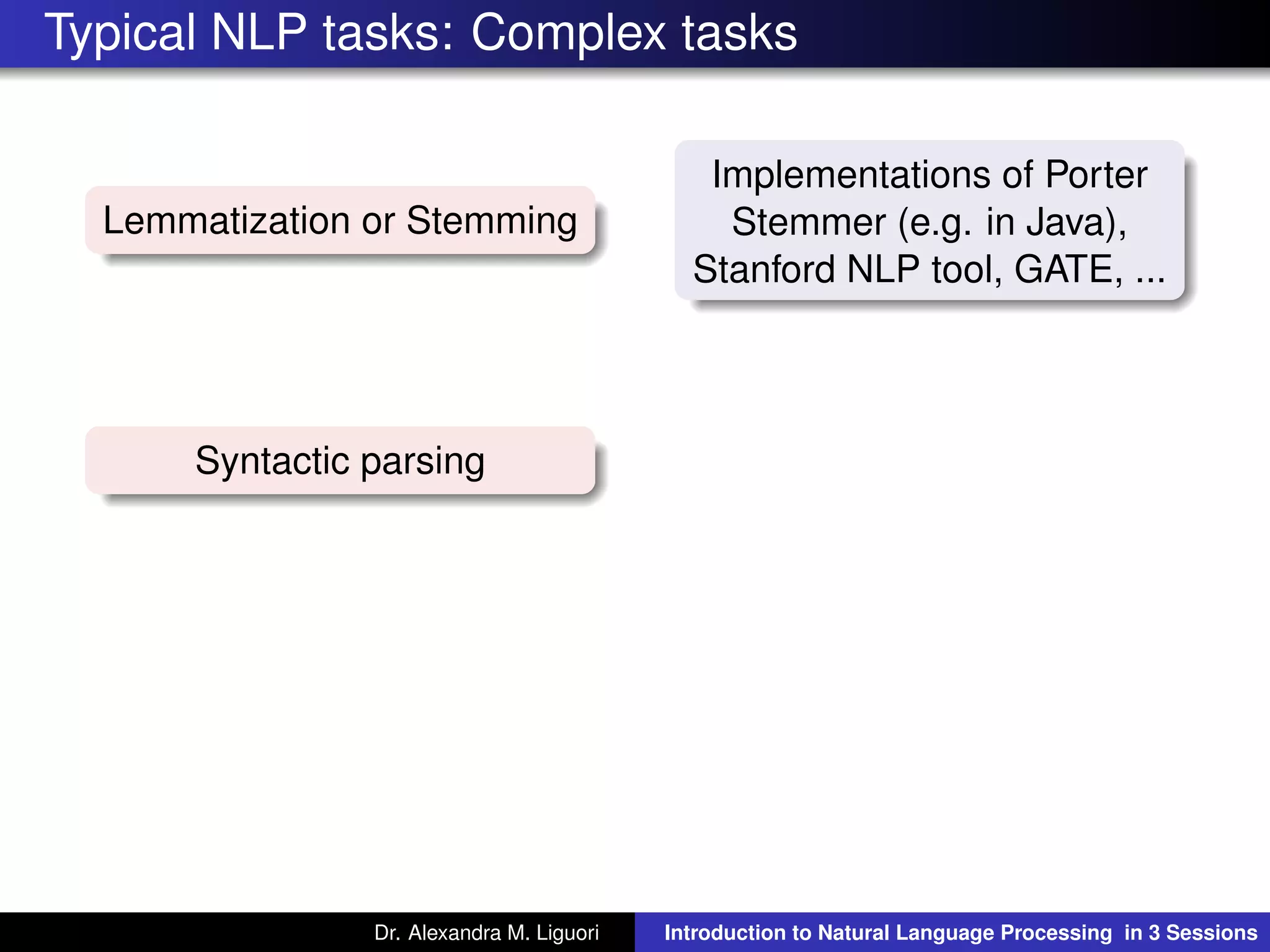 Typical NLP tasks: Complex tasks

Lemmatization or Stemming

Implementations of Porter Stemmer (e.g. in Java), Stanford NLP tool, GATE, ...

Syntactic parsing

Dr. Alexandra M. Liguori

Introduction to Natural Language Processing in 3 Sessions